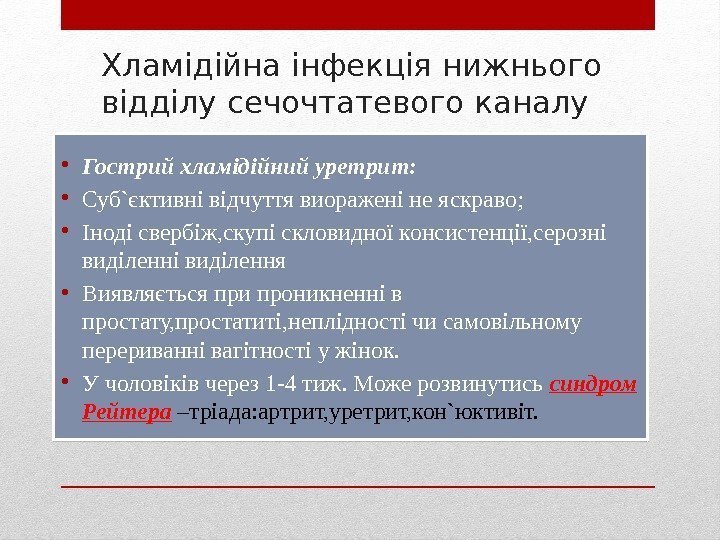 Хламідійна інфекція нижнього відділу сечочтатевого каналу

• Гострий хламідійний уретрит:
• Суб`єктивні відчуття виоражені не яскраво;
• Іноді свербіж,скупі скловидної консистенції,серозні виділенні виділення
• Виявляється при проникненні в простату,простатиті,неплідності чи самовільному перериванні вагітності у жінок.
• У чоловіків через 1-4 тиж. Може розвинутись синдром Рейтера –тріада:артрит,уретрит,кон`юктивіт.